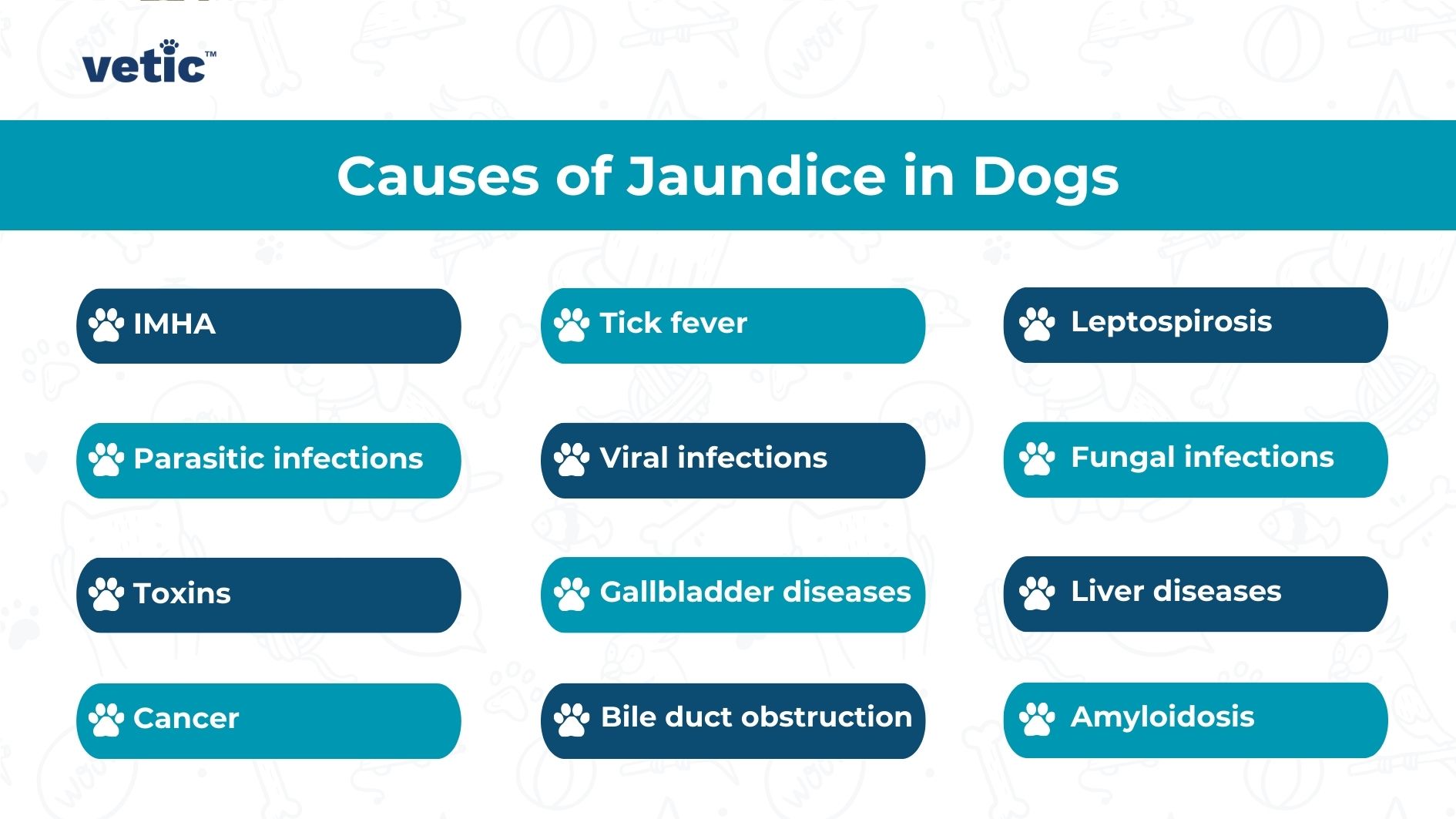 vetic™

Causes of Jaundice in Dogs

IMHA

Tick fever

Leptospirosis

Parasitic infections

Viral infections

Fungal infections

Toxins

Gallbladder diseases

Liver diseases

Cancer

Bile duct obstruction

Amyloidosis